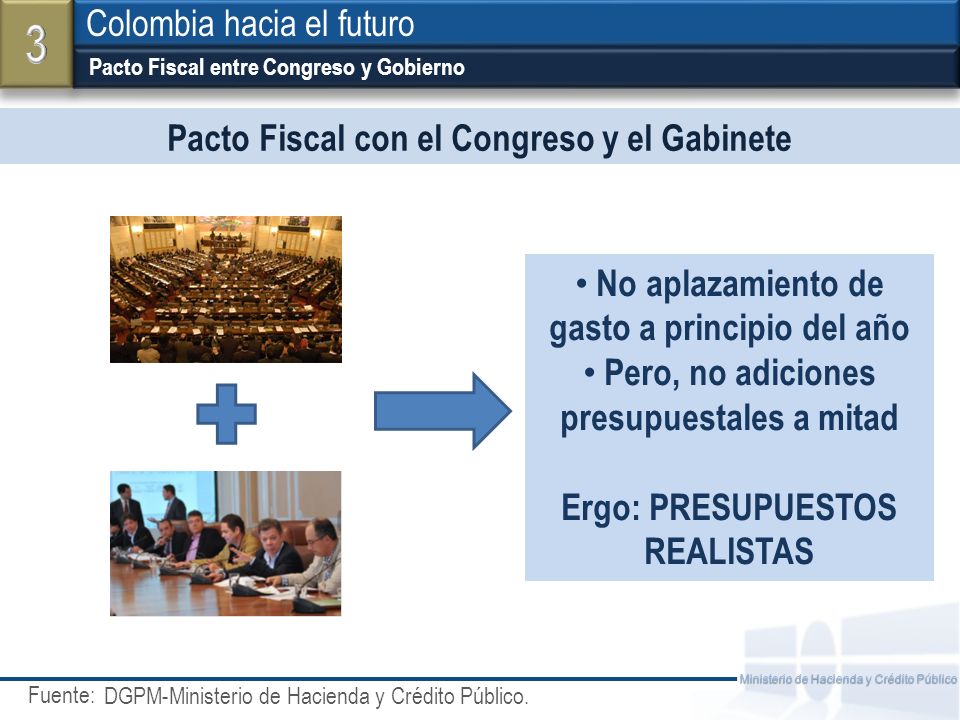 3
Colombia hacia el futuro
Pacto Fiscal entre Congreso y Gobierno

Pacto Fiscal con el Congreso y el Gabinete

• No aplazamiento de gasto a principio del año
• Pero, no adiciones presupuestales a mitad

Ergo: PRESUPUESTOS REALISTAS

Ministerio de Hacienda y Crédito Público

Fuente: DGPM-Ministerio de Hacienda y Crédito Público.